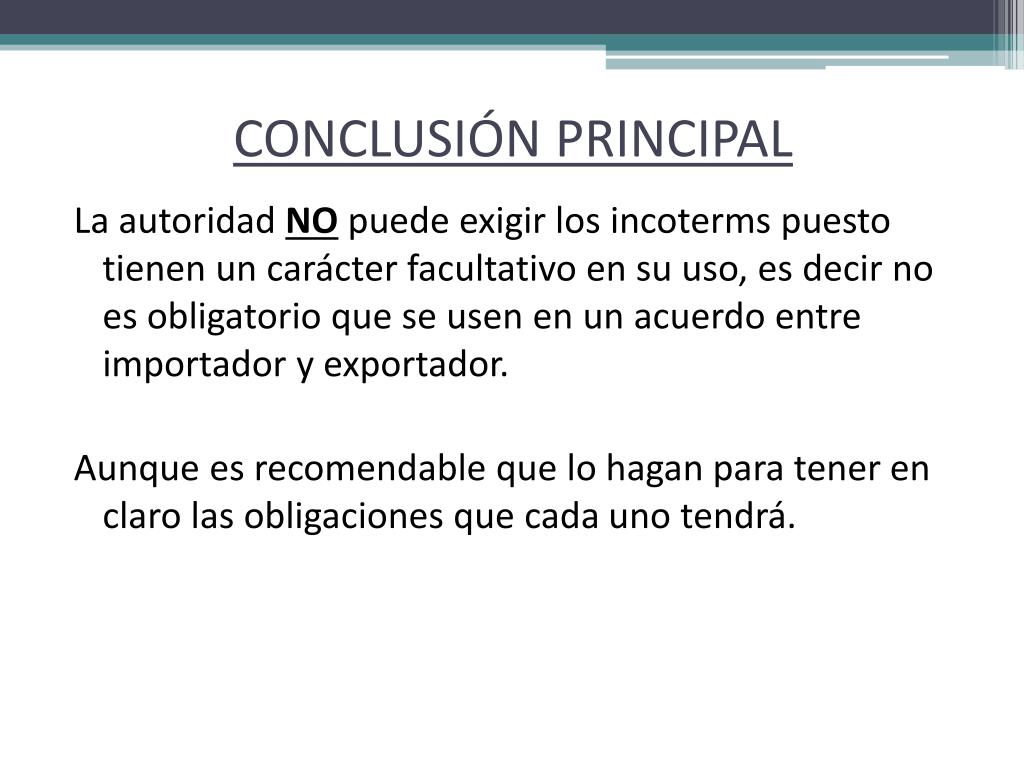 CONCLUSIÓN PRINCIPAL

La autoridad NO puede exigir los incoterms puesto tienen un carácter facultativo en su uso, es decir no es obligatorio que se usen en un acuerdo entre importador y exportador.

Aunque es recomendable que lo hagan para tener en claro las obligaciones que cada uno tendrá.